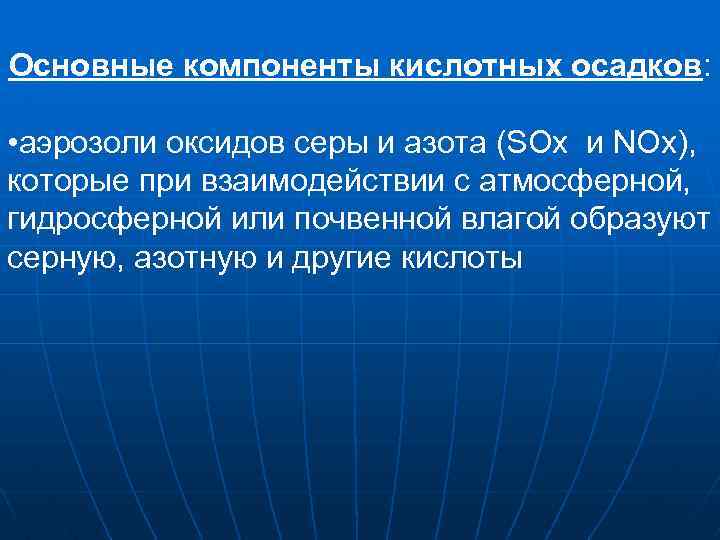 Основные компоненты кислотных осадков:

•аэрозоли оксидов серы и азота (SOx и NOx), которые при взаимодействии с атмосферной, гидросферной или почвенной влагой образуют серную, азотную и другие кислоты